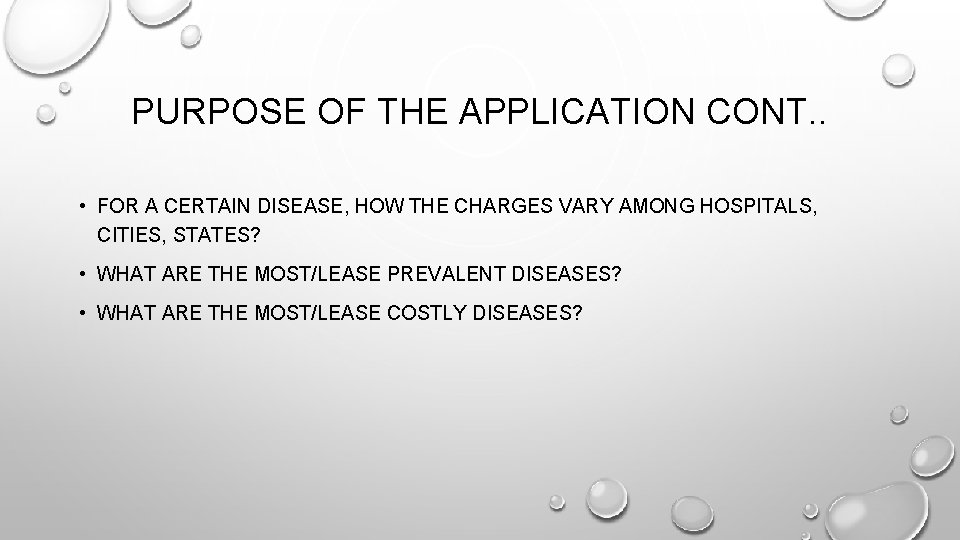 PURPOSE OF THE APPLICATION CONT..

• FOR A CERTAIN DISEASE, HOW THE CHARGES VARY AMONG HOSPITALS, CITIES, STATES?

• WHAT ARE THE MOST/LEASE PREVALENT DISEASES?

• WHAT ARE THE MOST/LEASE COSTLY DISEASES?